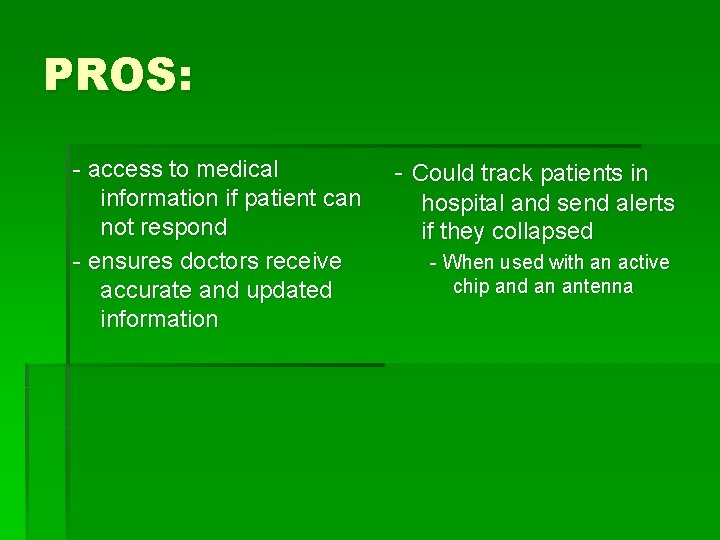 PROS:

- access to medical information if patient can not respond
- ensures doctors receive accurate and updated information

- Could track patients in hospital and send alerts if they collapsed
- When used with an active chip and an antenna